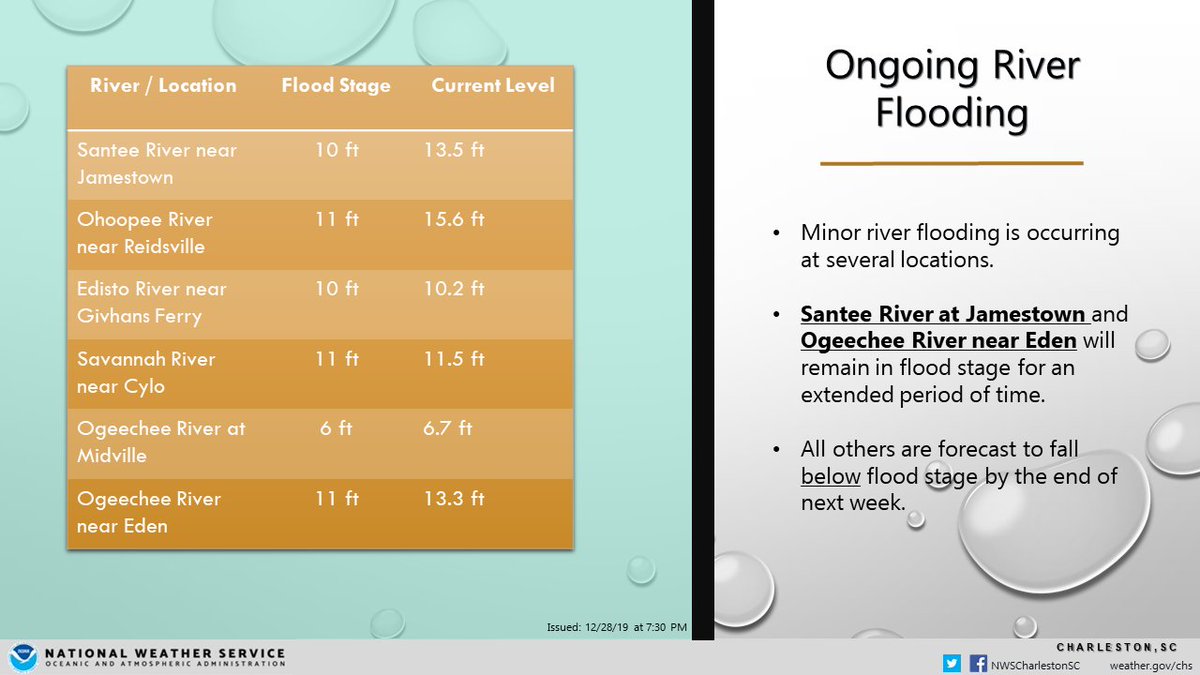 | River / Location | Flood Stage | Current Level |
|---|---|---|
| Santee River near Jamestown | 10 ft | 13.5 ft |
| Ohoopee River near Reidsville | 11 ft | 15.6 ft |
| Edisto River near Givhans Ferry | 10 ft | 10.2 ft |
| Savannah River near Cylo | 11 ft | 11.5 ft |
| Ogeechee River at Midville | 6 ft | 6.7 ft |
| Ogeechee River near Eden | 11 ft | 13.3 ft |

Issued: 12/28/19 at 7:30 PM

Ongoing River Flooding

• Minor river flooding is occurring at several locations.

• Santee River at Jamestown and Ogeechee River near Eden will remain in flood stage for an extended period of time.

• All others are forecast to fall below flood stage by the end of next week.

NATIONAL WEATHER SERVICE
OCEANIC AND ATMOSPHERIC ADMINISTRATION

CHARLESTON, SC
NWSCharlestonSC weather.gov/chs